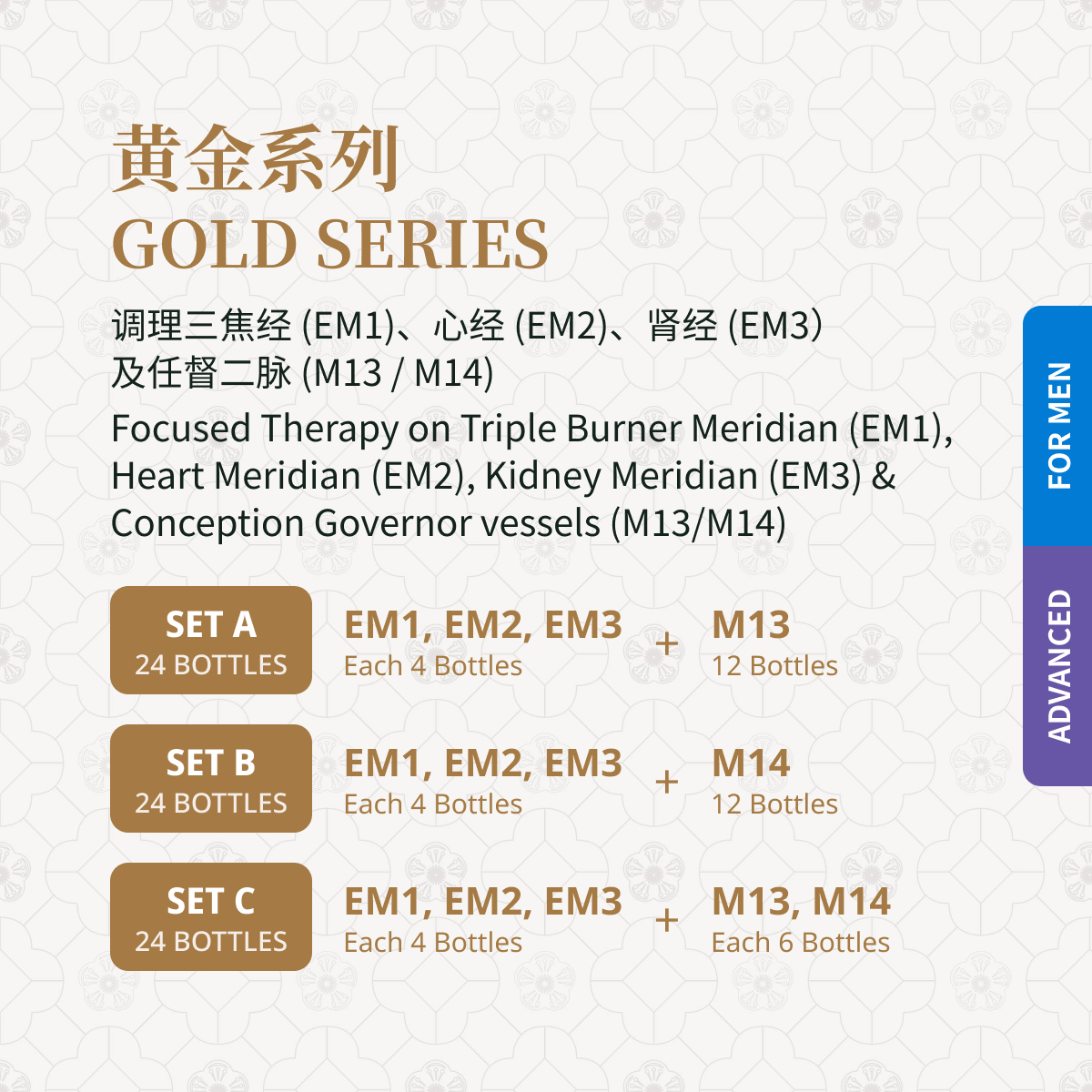 黄金系列
GOLD SERIES

调理三焦经 (EM1)、心经 (EM2)、肾经 (EM3) 及任督二脉 (M13 / M14)

Focused Therapy on Triple Burner Meridian (EM1), Heart Meridian (EM2), Kidney Meridian (EM3) & Conception Governor vessels (M13/M14)

SET A
24 BOTTLES
EM1, EM2, EM3
Each 4 Bottles
+
M13
12 Bottles

SET B
24 BOTTLES
EM1, EM2, EM3
Each 4 Bottles
+
M14
12 Bottles

SET C
24 BOTTLES
EM1, EM2, EM3
Each 4 Bottles
+
M13, M14
Each 6 Bottles

FOR MEN
ADVANCED